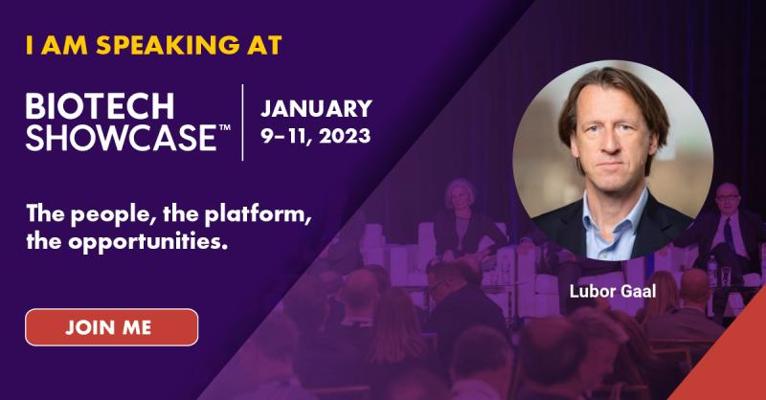 I AM SPEAKING AT

BIOTECH SHOWCASE™

JANUARY 9–11, 2023

The people, the platform, the opportunities.

JOIN ME

Lubor Gaal